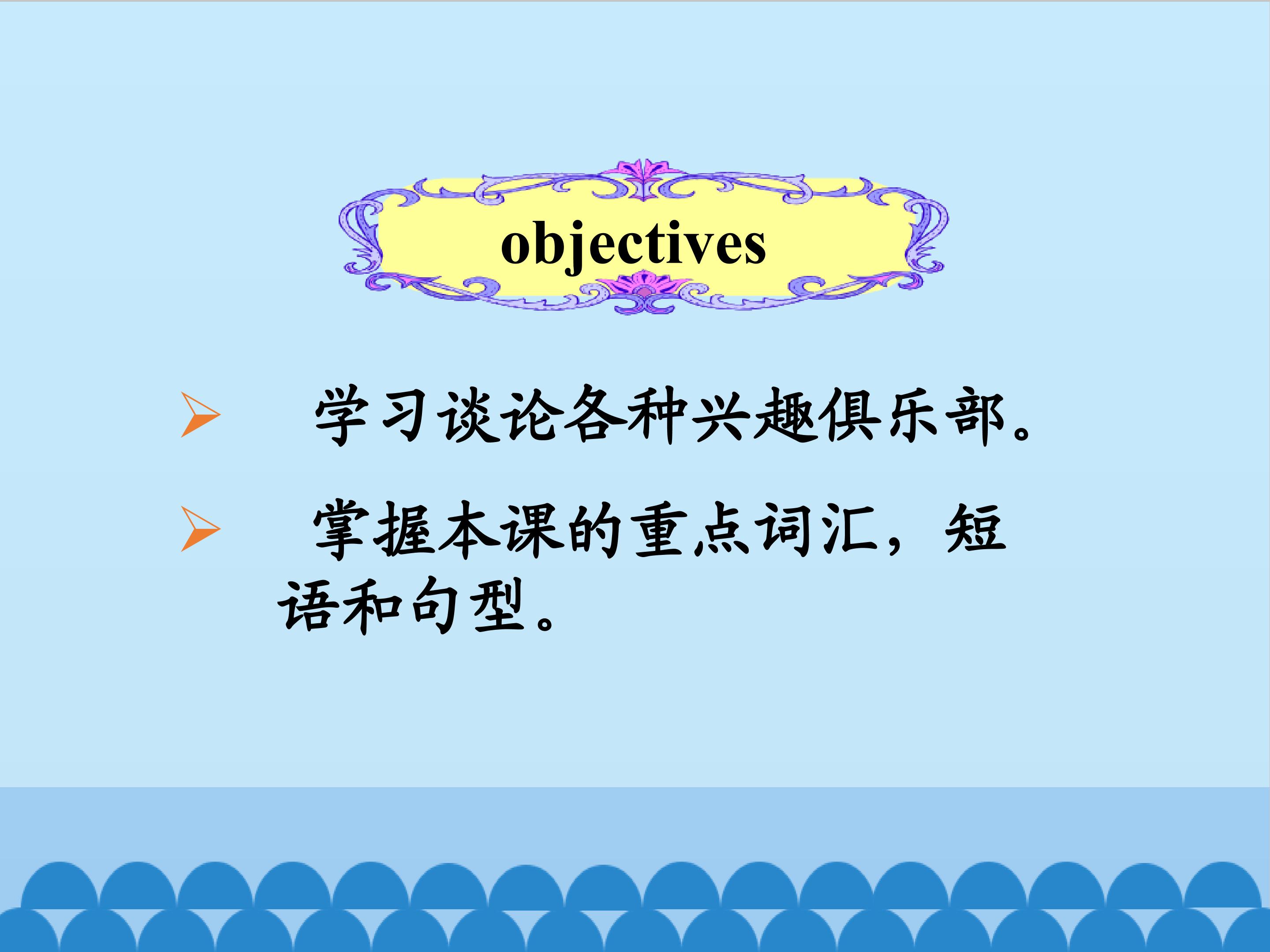 objectives

➢ 学习谈论各种兴趣俱乐部。

➢ 掌握本课的重点词汇，短语和句型。